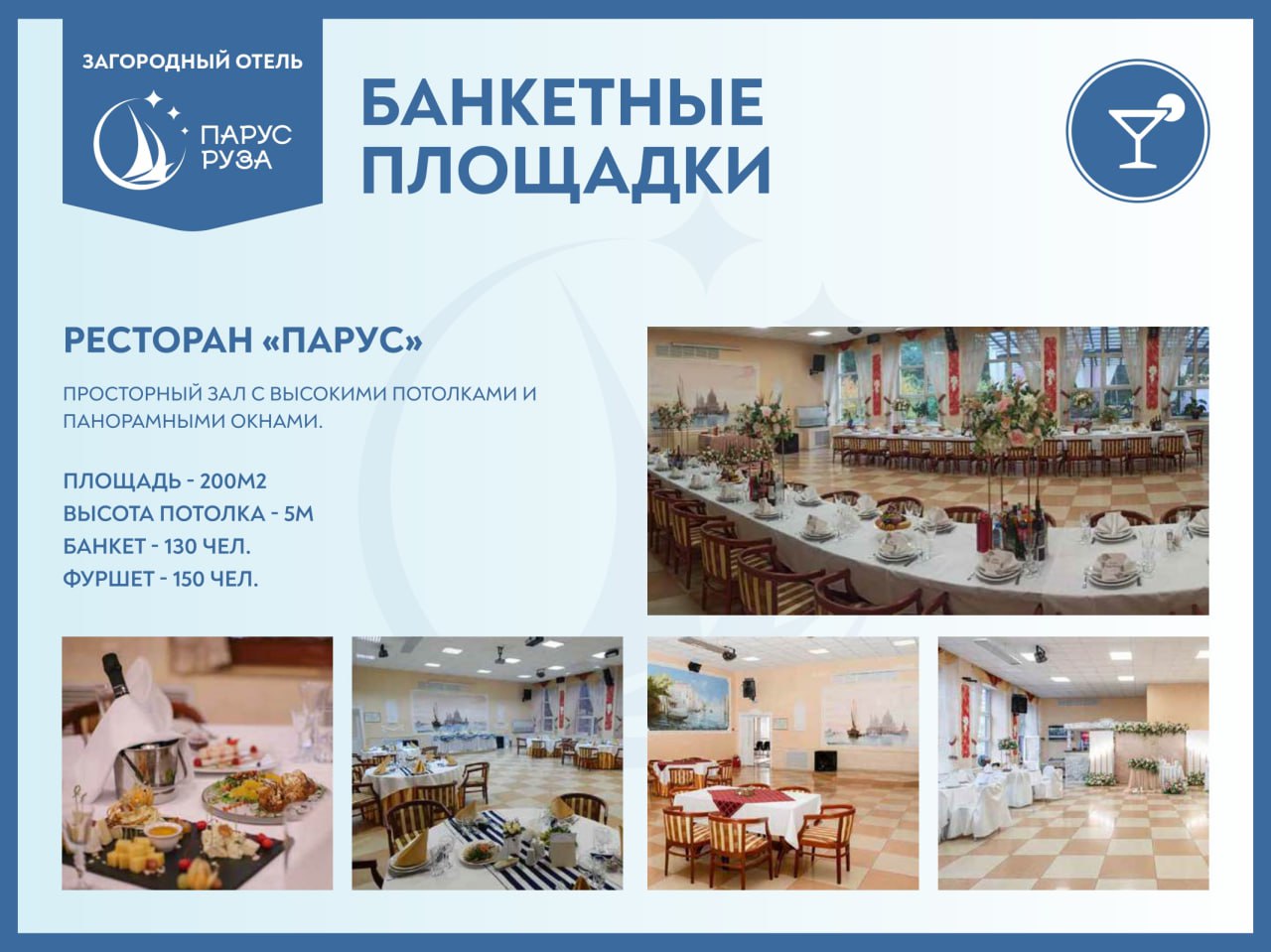 ЗАГОРОДНЫЙ ОТЕЛЬ
ПАРУС
РУЗА

БАНКЕТНЫЕ ПЛОЩАДКИ

РЕСТОРАН «ПАРУС»

ПРОСТОРНЫЙ ЗАЛ С ВЫСОКИМИ ПОТОЛКАМИ И ПАНОРАМНЫМИ ОКНАМИ.

ПЛОЩАДЬ - 200М2
ВЫСОТА ПОТОЛКА - 5М
БАНКЕТ - 130 ЧЕЛ.
ФУРШЕТ - 150 ЧЕЛ.